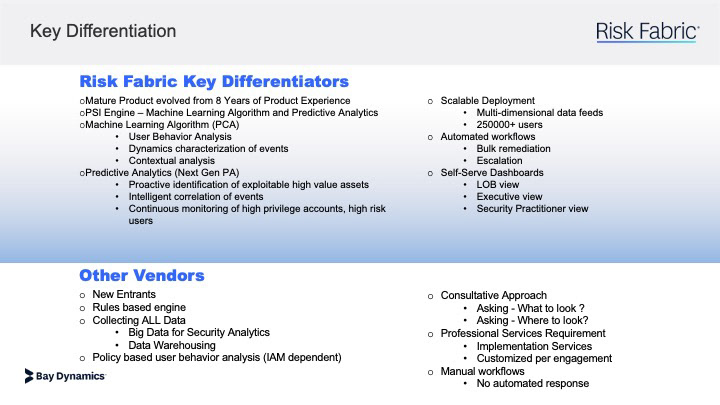 Key Differentiation

Risk Fabric

Risk Fabric Key Differentiators

o Mature Product evolved from 8 Years of Product Experience
o PSI Engine – Machine Learning Algorithm and Predictive Analytics
o Machine Learning Algorithm (PCA)
• User Behavior Analysis
• Dynamics characterization of events
• Contextual analysis
o Predictive Analytics (Next Gen PA)
• Proactive identification of exploitable high value assets
• Intelligent correlation of events
• Continuous monitoring of high privilege accounts, high risk users

o Scalable Deployment
• Multi-dimensional data feeds
• 250000+ users
o Automated workflows
• Bulk remediation
• Escalation
o Self-Serve Dashboards
• LOB view
• Executive view
• Security Practitioner view

Other Vendors

o New Entrants
o Rules based engine
o Collecting ALL Data
• Big Data for Security Analytics
• Data Warehousing
o Policy based user behavior analysis (IAM dependent)

o Consultative Approach
• Asking - What to look ?
• Asking - Where to look?
o Professional Services Requirement
• Implementation Services
• Customized per engagement
o Manual workflows
• No automated response

Bay Dynamics